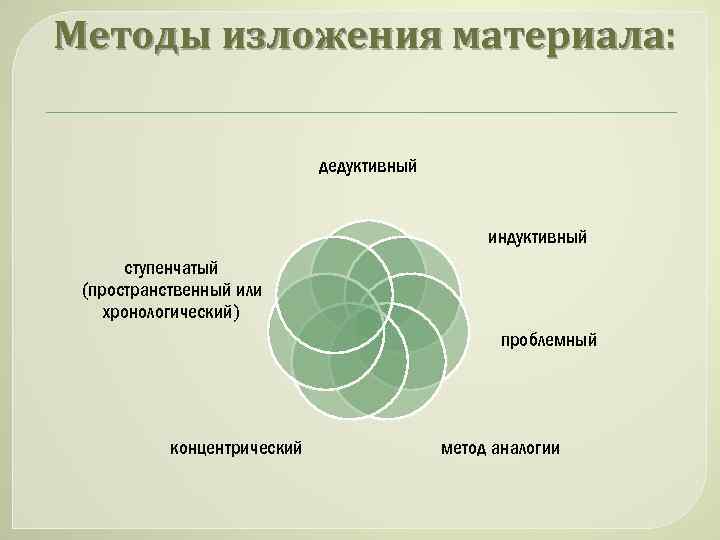 Методы изложения материала:

дедуктивный

индуктивный

проблемный

метод аналогии

концентрический

ступенчатый (пространственный или хронологический)